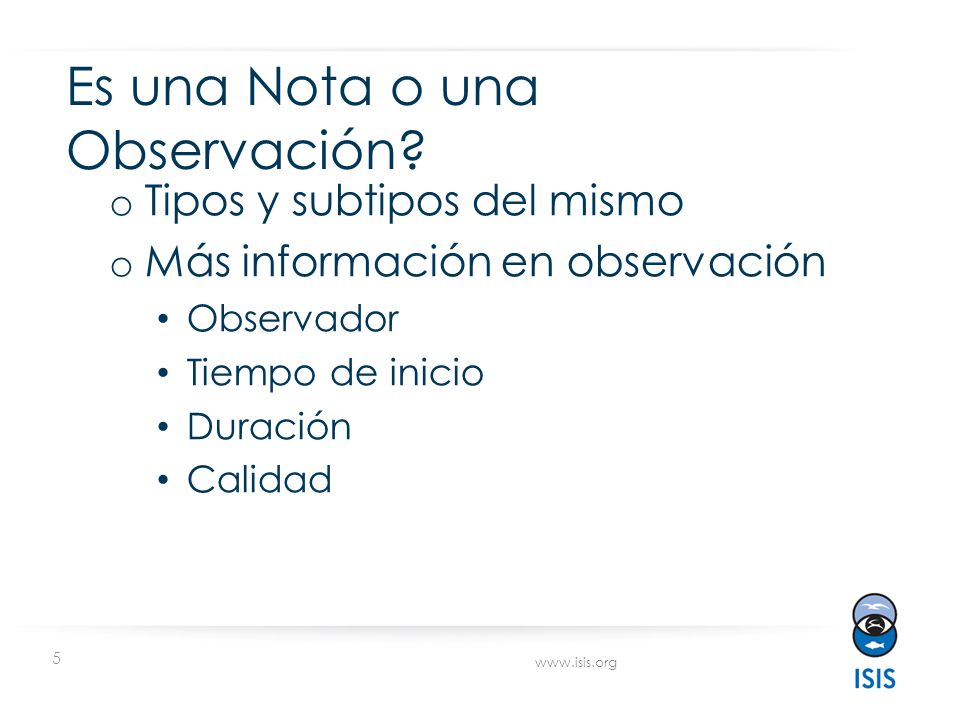 Es una Nota o una Observación?

o Tipos y subtipos del mismo
o Más información en observación
• Observador
• Tiempo de inicio
• Duración
• Calidad

5

www.isis.org

ISIS